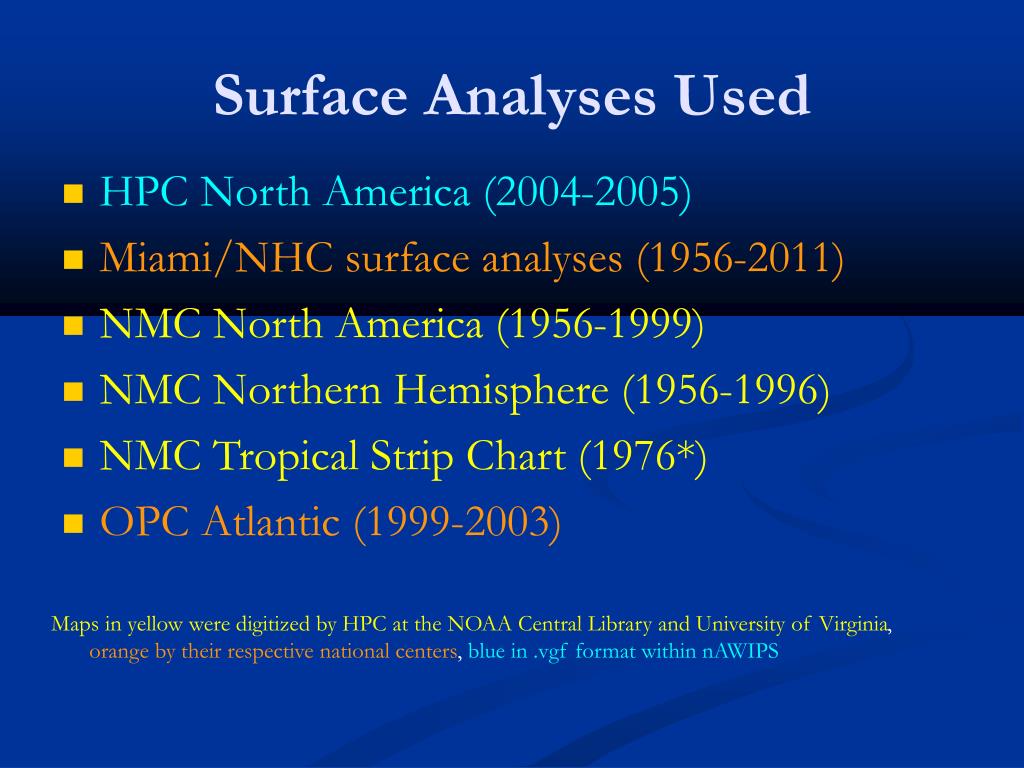 Surface Analyses Used

- HPC North America (2004-2005)
- Miami/NHC surface analyses (1956-2011)
- NMC North America (1956-1999)
- NMC Northern Hemisphere (1956-1996)
- NMC Tropical Strip Chart (1976*)
- OPC Atlantic (1999-2003)

Maps in yellow were digitized by HPC at the NOAA Central Library and University of Virginia, orange by their respective national centers, blue in .vgf format within nAWIPS